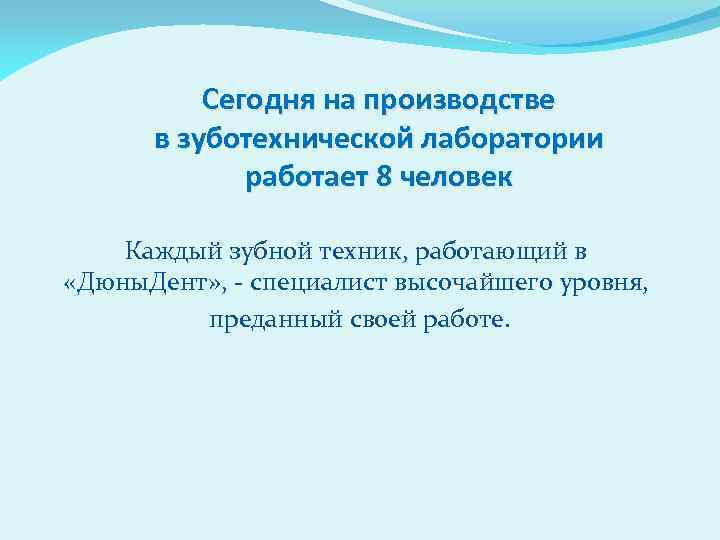 Сегодня на производстве в зуботехнической лаборатории работает 8 человек

Каждый зубной техник, работающий в «ДюныДент», - специалист высочайшего уровня, преданный своей работе.